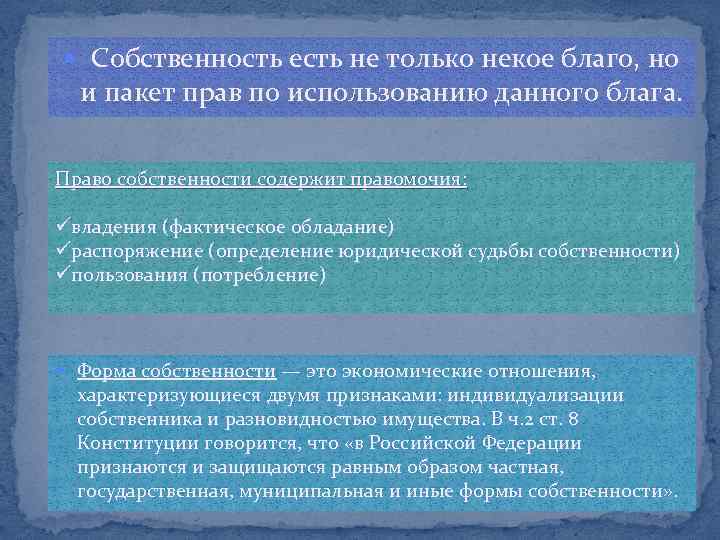 Собственность есть не только некое благо, но и пакет прав по использованию данного блага.

Право собственности содержит правомочия:

✓владения (фактическое обладание)
✓распоряжение (определение юридической судьбы собственности)
✓пользования (потребление)

Форма собственности — это экономические отношения, характеризующиеся двумя признаками: индивидуализации собственника и разновидностью имущества. В ч.2 ст. 8 Конституции говорится, что «в Российской Федерации признаются и защищаются равным образом частная, государственная, муниципальная и иные формы собственности».